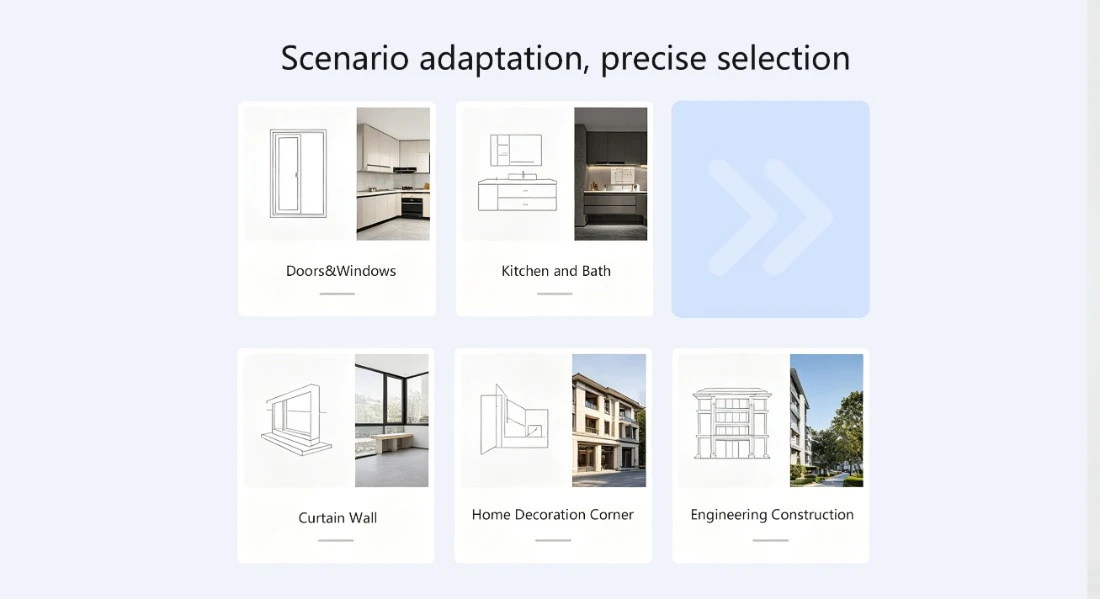 Scenario adaptation, precise selection

Doors&Windows

Kitchen and Bath

Curtain Wall

Home Decoration Corner

Engineering Construction